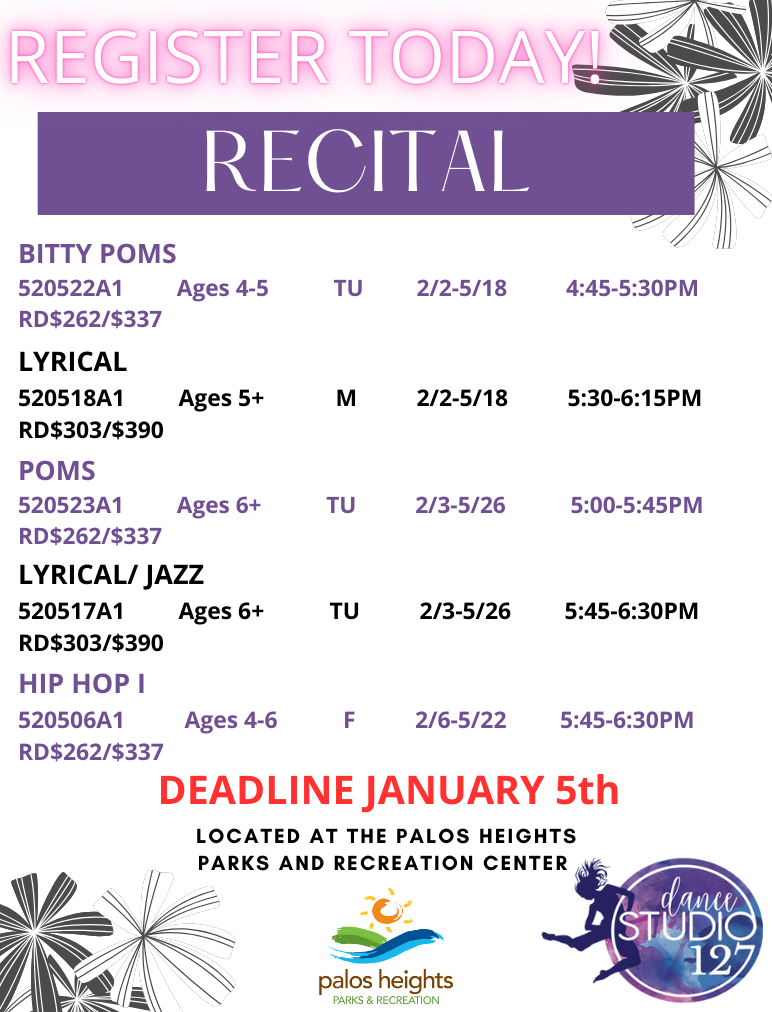 REGISTER TODAY!

RECITAL

BITTY POMS
520522A1 Ages 4-5 TU 2/2-5/18 4:45-5:30PM
RD$262/$337

LYRICAL
520518A1 Ages 5+ M 2/2-5/18 5:30-6:15PM
RD$303/$390

POMS
520523A1 Ages 6+ TU 2/3-5/26 5:00-5:45PM
RD$262/$337

LYRICAL/ JAZZ
520517A1 Ages 6+ TU 2/3-5/26 5:45-6:30PM
RD$303/$390

HIP HOP I
520506A1 Ages 4-6 F 2/6-5/22 5:45-6:30PM
RD$262/$337

DEADLINE JANUARY 5th

LOCATED AT THE PALOS HEIGHTS PARKS AND RECREATION CENTER

palos heights
PARKS & RECREATION

dance
STUDIO
127